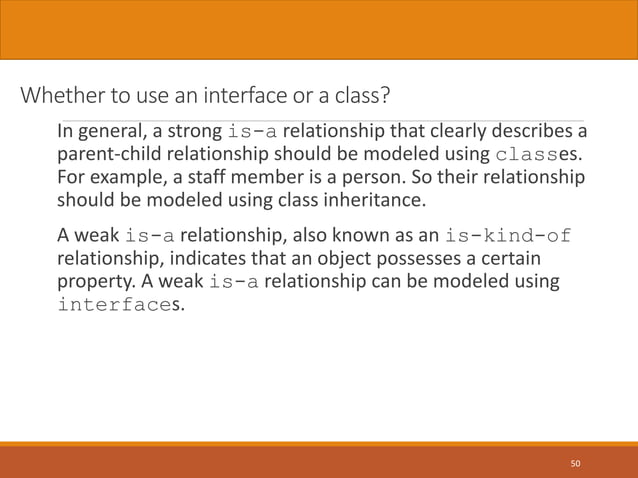 Whether to use an interface or a class?

In general, a strong is-a relationship that clearly describes a parent-child relationship should be modeled using classes. For example, a staff member is a person. So their relationship should be modeled using class inheritance.

A weak is-a relationship, also known as an is-kind-of relationship, indicates that an object possesses a certain property. A weak is-a relationship can be modeled using interfaces.

50